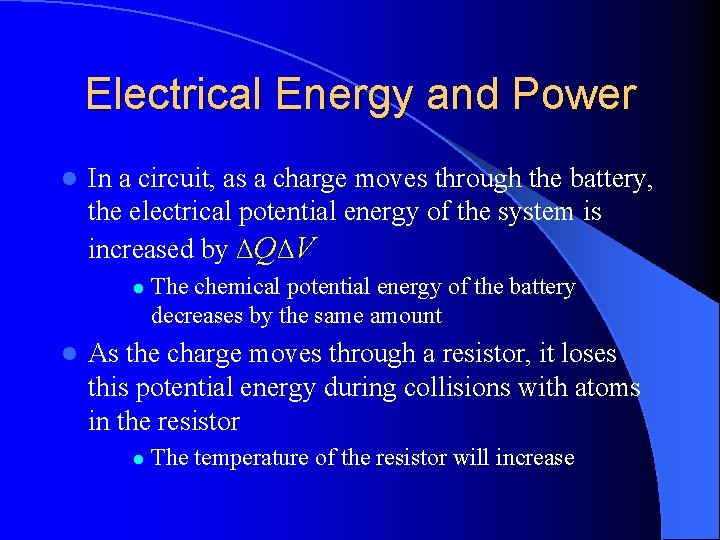 Electrical Energy and Power

- In a circuit, as a charge moves through the battery, the electrical potential energy of the system is increased by $\Delta Q \Delta V$
  - The chemical potential energy of the battery decreases by the same amount
- As the charge moves through a resistor, it loses this potential energy during collisions with atoms in the resistor
  - The temperature of the resistor will increase